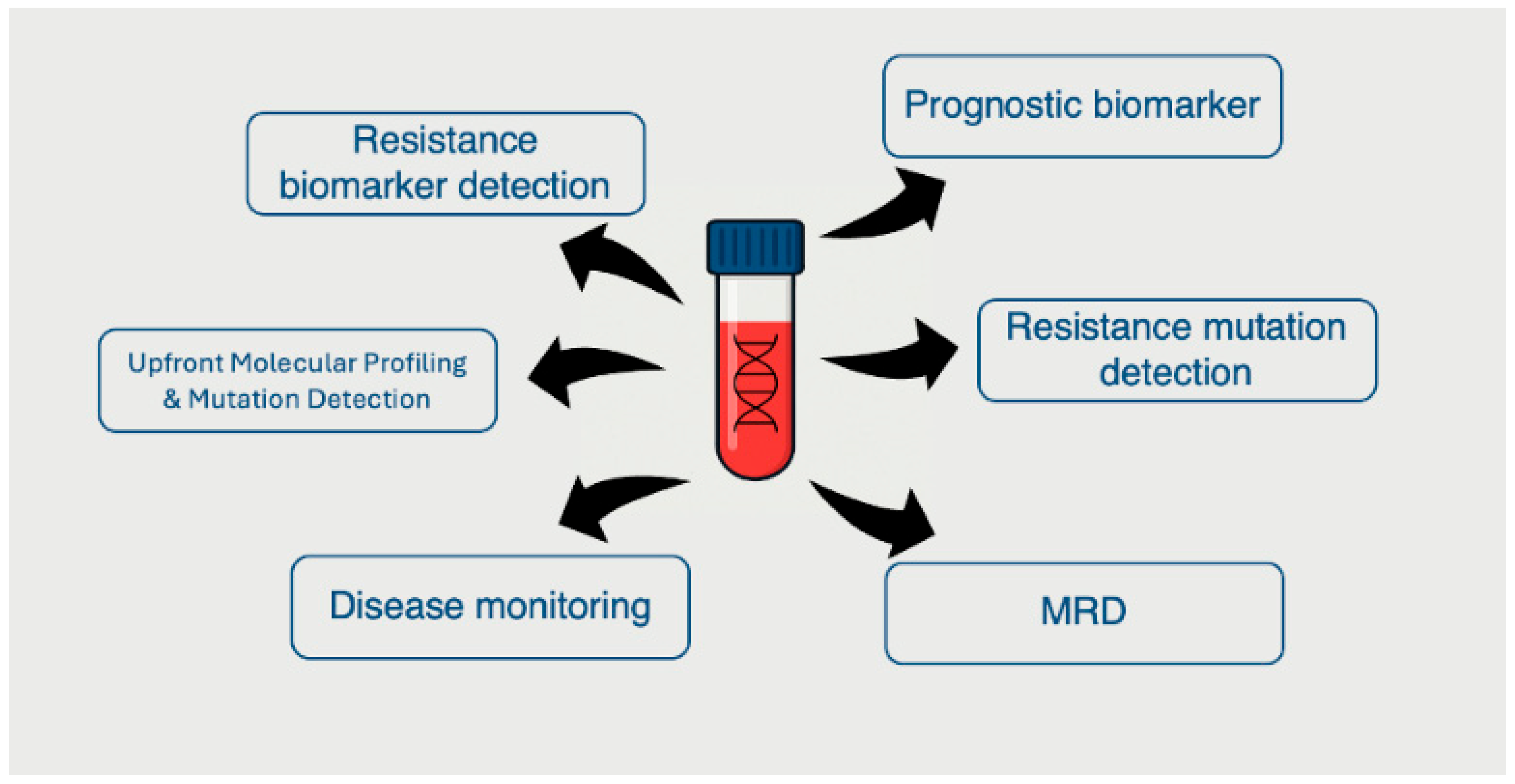 Resistance biomarker detection

Prognostic biomarker

Upfront Molecular Profiling & Mutation Detection

Resistance mutation detection

Disease monitoring

MRD